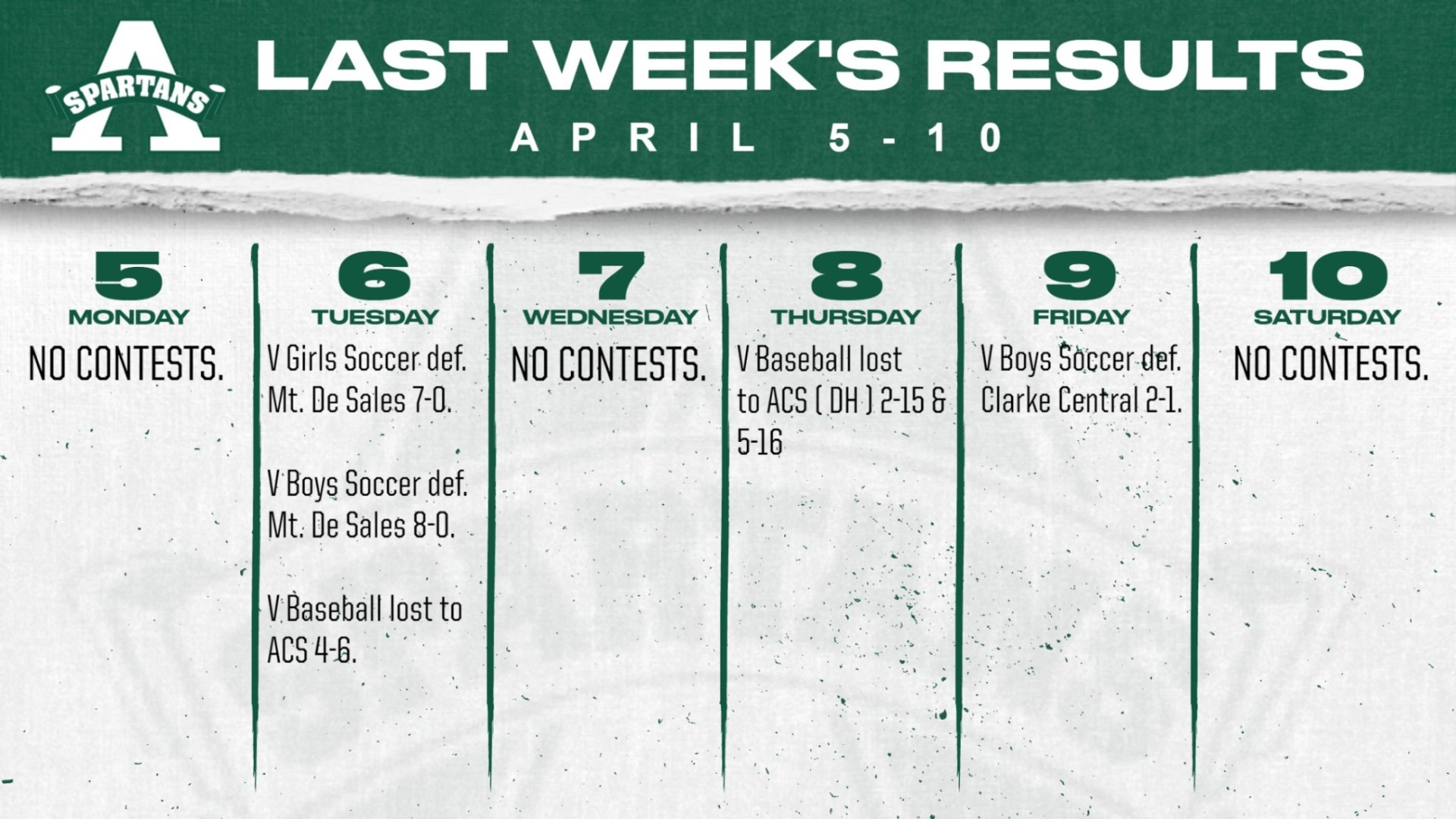 A
SPARTANS

LAST WEEK'S RESULTS

APRIL 5-10

5
MONDAY
NO CONTESTS.

6
TUESDAY
V Girls Soccer def. Mt. De Sales 7-0.

V Boys Soccer def. Mt. De Sales 8-0.

V Baseball lost to ACS 4-6.

7
WEDNESDAY
NO CONTESTS.

8
THURSDAY
V Baseball lost to ACS ( DH ) 2-15 & 5-16

9
FRIDAY
V Boys Soccer def. Clarke Central 2-1.

10
SATURDAY
NO CONTESTS.